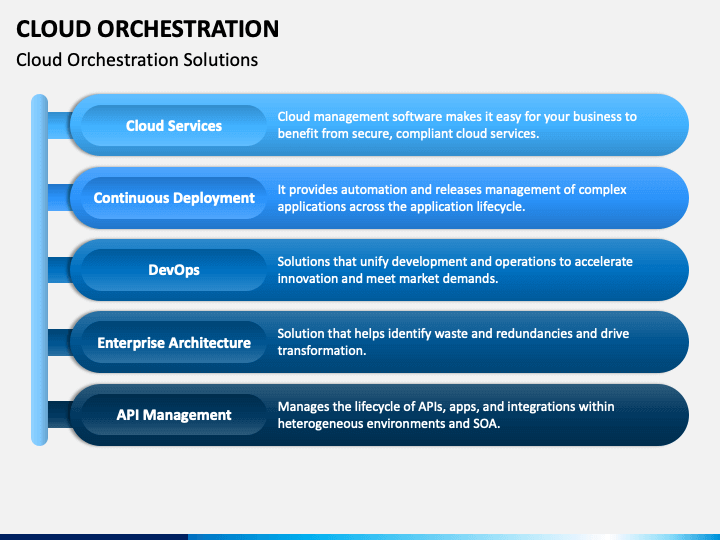 CLOUD ORCHESTRATION

Cloud Orchestration Solutions

Cloud Services

Cloud management software makes it easy for your business to benefit from secure, compliant cloud services.

Continuous Deployment

It provides automation and releases management of complex applications across the application lifecycle.

DevOps

Solutions that unify development and operations to accelerate innovation and meet market demands.

Enterprise Architecture

Solution that helps identify waste and redundancies and drive transformation.

API Management

Manages the lifecycle of APIs, apps, and integrations within heterogeneous environments and SOA.